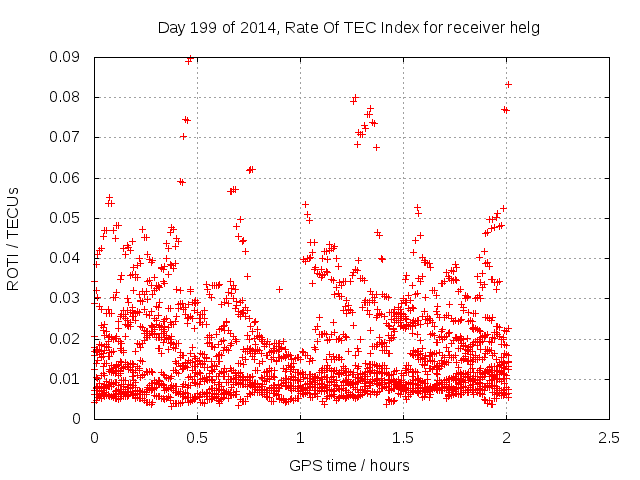 Day 199 of 2014, Rate Of TEC Index for receiver helg

ROTI / TECUs

0.09
0.08
0.07
0.06
0.05
0.04
0.03
0.02
0.01
0

0
0.5
1
1.5
2
2.5

GPS time / hours